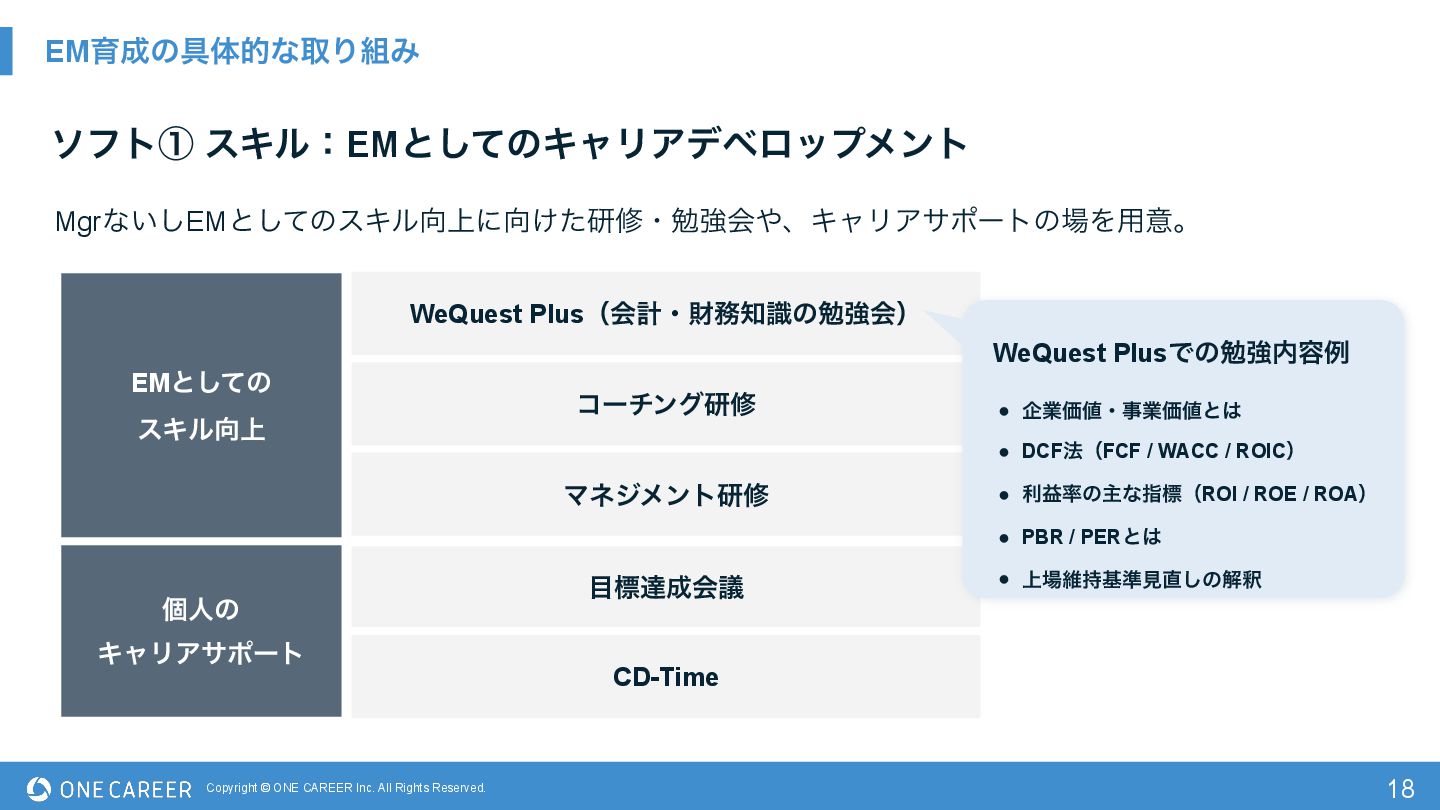 EM育成の具体的な取り組み

ソフト① スキル：EMとしてのキャリアデベロップメント

MgrないしEMとしてのスキル向上に向けた研修・勉強会や、キャリアサポートの場を用意。

EMとしての
スキル向上

WeQuest Plus（会計・財務知識の勉強会）

コーチング研修

マネジメント研修

個人の
キャリアサポート

目標達成会議

CD-Time

WeQuest Plusでの勉強内容例

● 企業価値・事業価値とは
● DCF法（FCF / WACC / ROIC）
● 利益率の主な指標（ROI / ROE / ROA）
● PBR / PERとは
● 上場維持基準見直しの解釈

ONE CAREER Copyright © ONE CAREER Inc. All Rights Reserved. 18